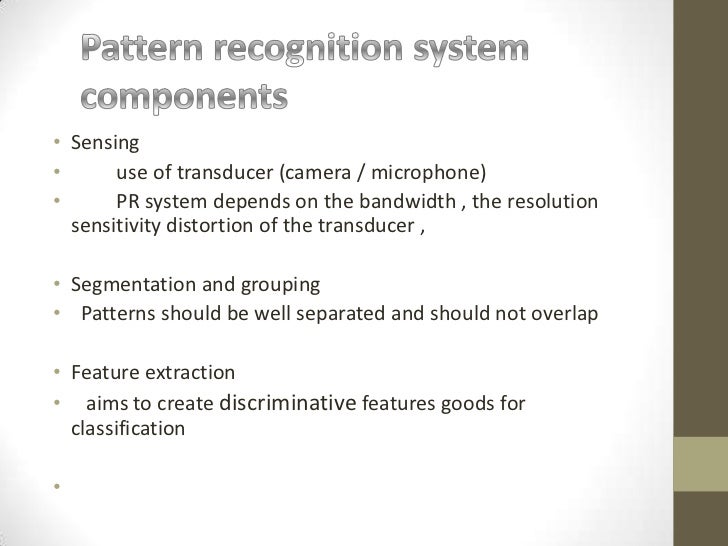 Pattern recognition system components

• Sensing
• use of transducer (camera / microphone)
• PR system depends on the bandwidth , the resolution sensitivity distortion of the transducer ,

• Segmentation and grouping
• Patterns should be well separated and should not overlap

• Feature extraction
• aims to create discriminative features goods for classification

•